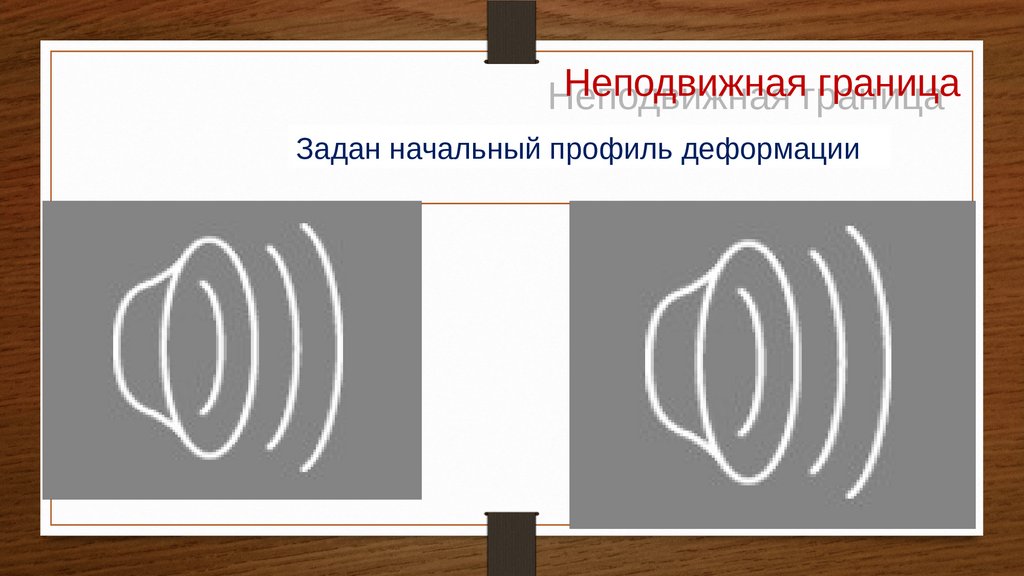 Неподвижная граница
Неподвижная граница

Задан начальный профиль деформации